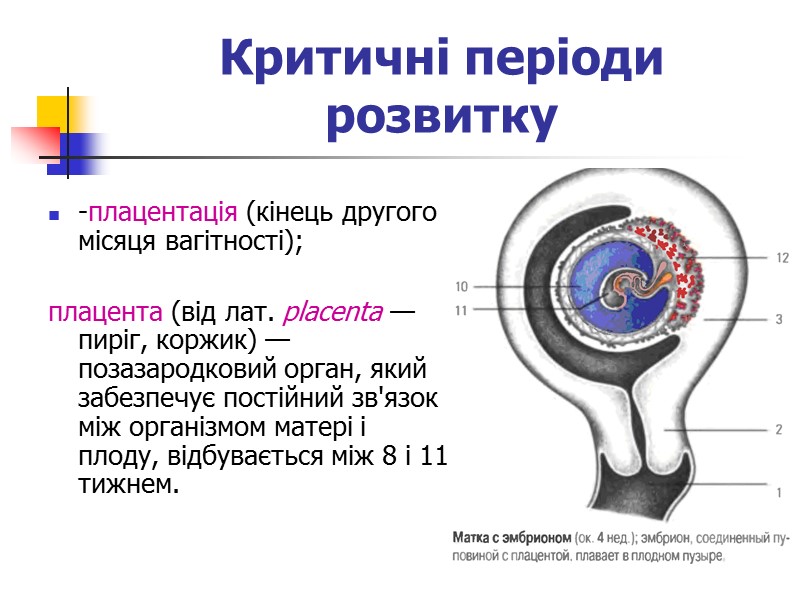 Критичні періоди розвитку

-плацентація (кінець другого місяця вагітності);

плацента (від лат. placenta — пиріг, коржик) — позазародковий орган, який забезпечує постійний зв'язок між організмом матері і плоду, відбувається між 8 і 11 тижнем.

10
11
12
3
2
1

Матка с эмбрионом (ок. 4 нед.); эмбрион, соединенный пуповиной с плацентой, плавает в плодном пузыре.